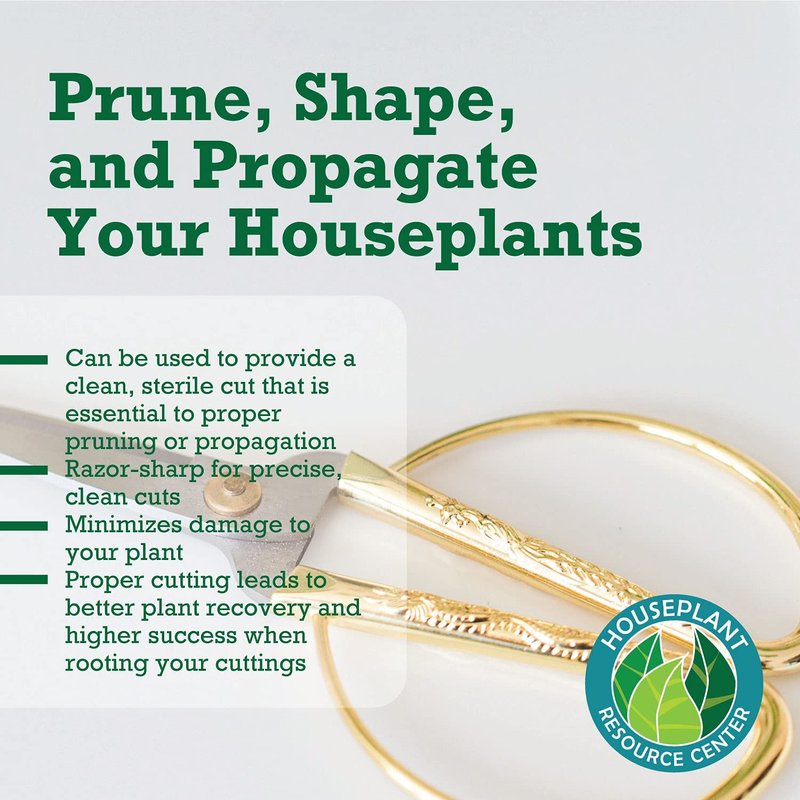 Prune, Shape, and Propagate Your Houseplants

Can be used to provide a clean, sterile cut that is essential to proper pruning or propagation
Razor-sharp for precise, clean cuts
Minimizes damage to your plant
Proper cutting leads to better plant recovery and higher success when rooting your cuttings

HOUSEPLANT RESOURCE CENTER